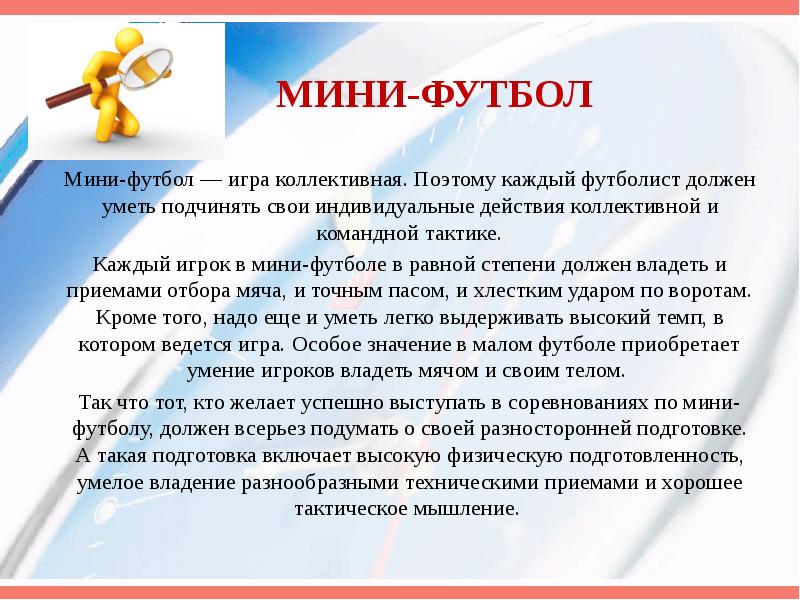 МИНИ-ФУТБОЛ

Мини-футбол — игра коллективная. Поэтому каждый футболист должен уметь подчинять свои индивидуальные действия коллективной и командной тактике.

Каждый игрок в мини-футболе в равной степени должен владеть и приемами отбора мяча, и точным пасом, и хлестким ударом по воротам. Кроме того, надо еще и уметь легко выдерживать высокий темп, в котором ведется игра. Особое значение в малом футболе приобретает умение игроков владеть мячом и своим телом.

Так что тот, кто желает успешно выступать в соревнованиях по мини-футболу, должен всерьез подумать о своей разносторонней подготовке. А такая подготовка включает высокую физическую подготовленность, умелое владение разнообразными техническими приемами и хорошее тактическое мышление.